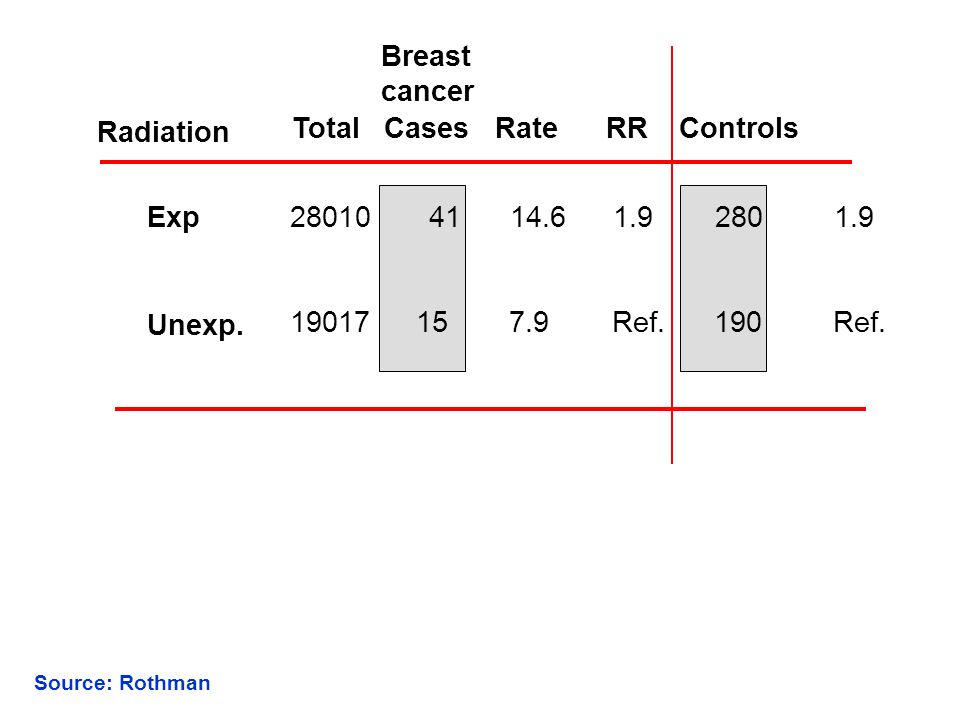 | Radiation | Total | Breast cancer Cases | Rate | RR | Controls | |
|---|---|---|---|---|---|---|
| Exp | 28010 | 41 | 14.6 | 1.9 | 280 | 1.9 |
| Unexp. | 19017 | 15 | 7.9 | Ref. | 190 | Ref. |

Source: Rothman